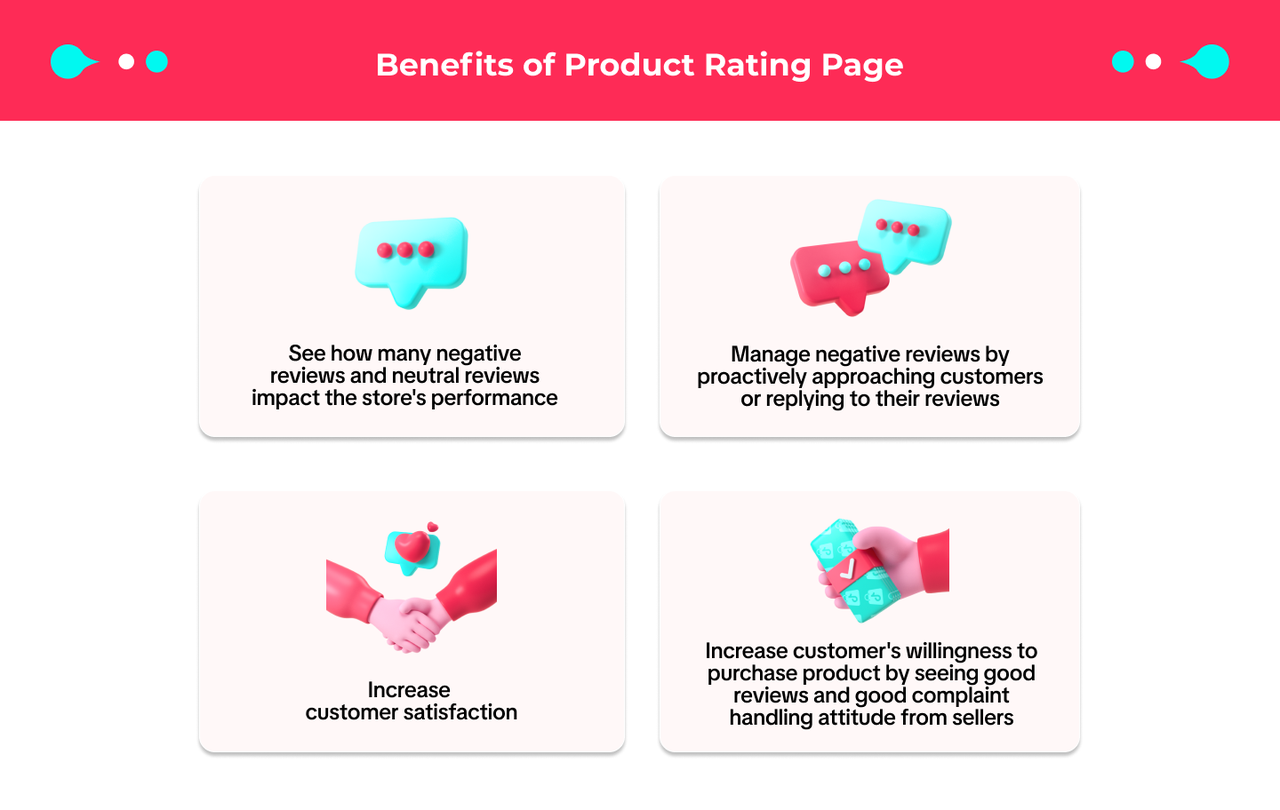 Benefits of Product Rating Page

See how many negative reviews and neutral reviews impact the store's performance

Manage negative reviews by proactively approaching customers or replying to their reviews

Increase customer satisfaction

Increase customer's willingness to purchase product by seeing good reviews and good complaint handling attitude from sellers